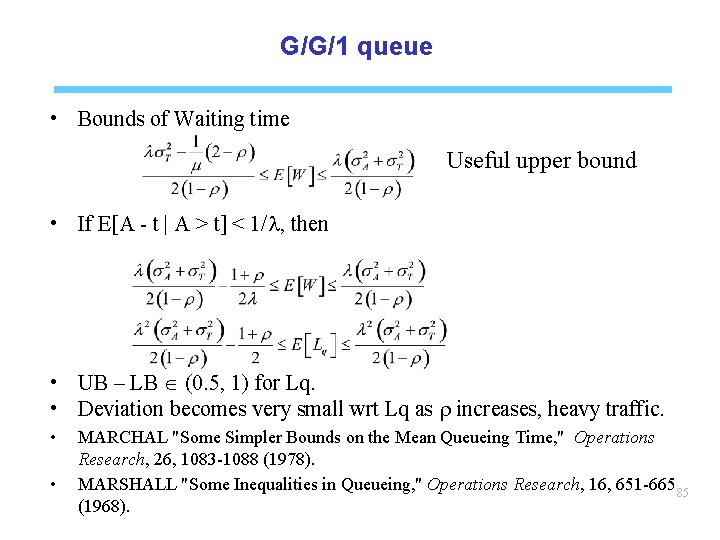 G/G/1 queue

• Bounds of Waiting time

$\frac{\lambda\sigma_T^2 - \frac{1}{\mu}(2-\rho)}{2(1-\rho)} \le E[W] \le \frac{\lambda(\sigma_A^2+\sigma_T^2)}{2(1-\rho)}$ Useful upper bound

• If E[A - t | A > t] < 1/λ, then

$\frac{\lambda(\sigma_A^2+\sigma_T^2)}{2(1-\rho)} - \frac{1+\rho}{2\lambda} \le E[W] \le \frac{\lambda(\sigma_A^2+\sigma_T^2)}{2(1-\rho)}$

$\frac{\lambda^2(\sigma_A^2+\sigma_T^2)}{2(1-\rho)} - \frac{1+\rho}{2} \le E[L_q] \le \frac{\lambda^2(\sigma_A^2+\sigma_T^2)}{2(1-\rho)}$

• UB – LB ∈ (0.5, 1) for Lq.
• Deviation becomes very small wrt Lq as ρ increases, heavy traffic.
• MARCHAL "Some Simpler Bounds on the Mean Queueing Time," Operations Research, 26, 1083-1088 (1978).
• MARSHALL "Some Inequalities in Queueing," Operations Research, 16, 651-665 (1968).

85